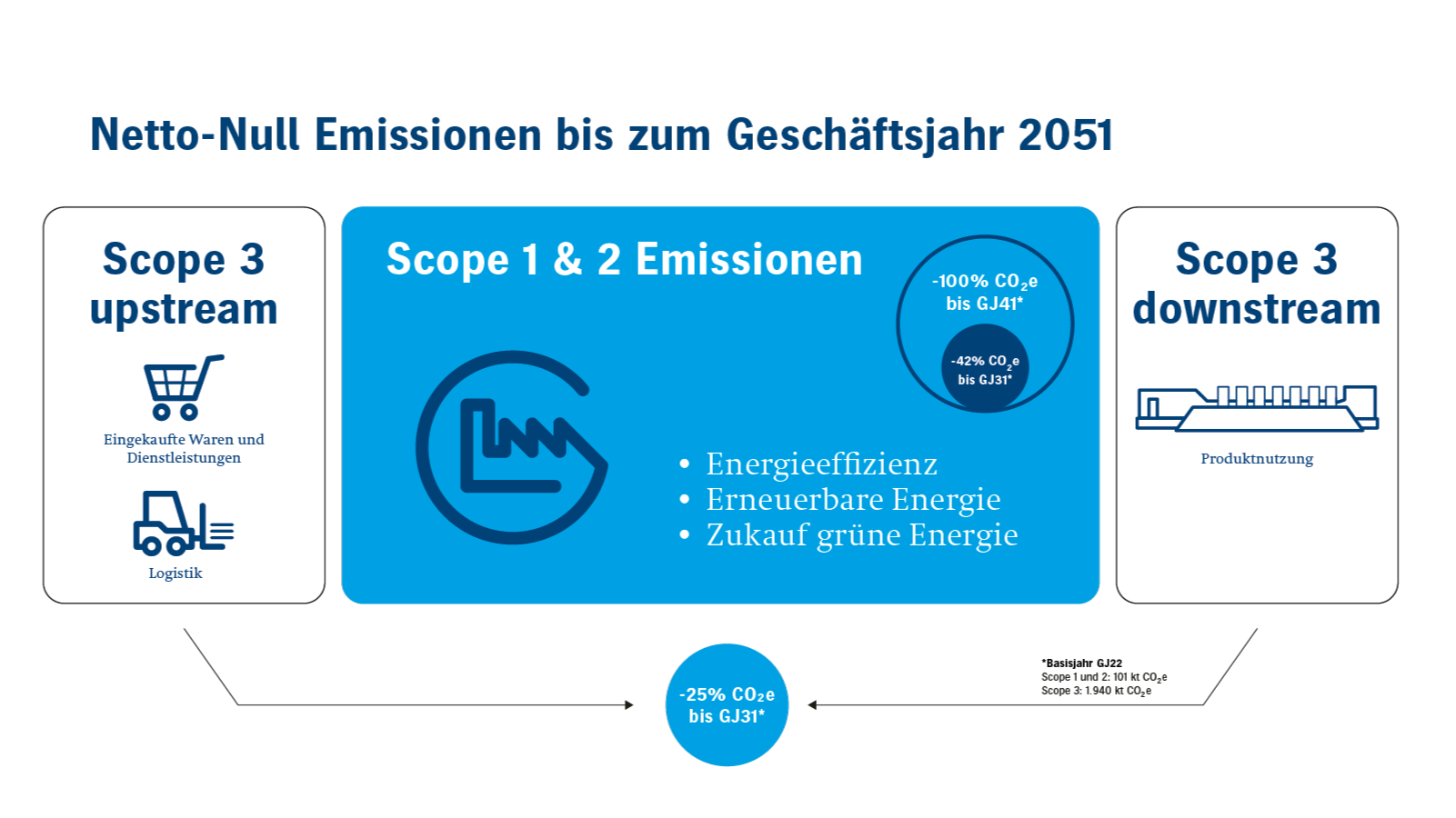 Netto-Null Emissionen bis zum Geschäftsjahr 2051

Scope 3 upstream

Eingekaufte Waren und Dienstleistungen

Logistik

Scope 1 & 2 Emissionen

-100% $CO_2e$ bis GJ41*

-42% $CO_2e$ bis GJ31*

• Energieeffizienz
• Erneuerbare Energie
• Zukauf grüne Energie

Scope 3 downstream

Produktnutzung

-25% $CO_2e$ bis GJ31*

*Basisjahr GJ22
Scope 1 und 2: 101 kt $CO_2e$
Scope 3: 1.940 kt $CO_2e$